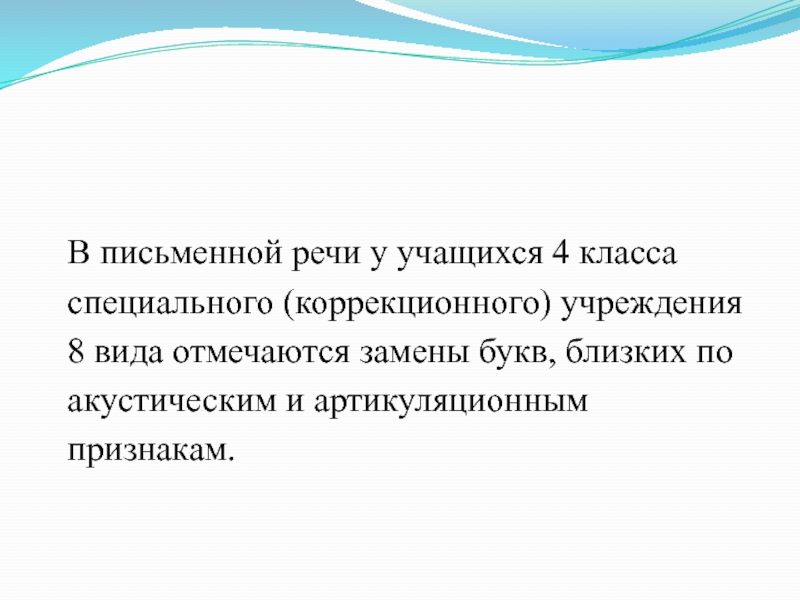 В письменной речи у учащихся 4 класса специального (коррекционного) учреждения 8 вида отмечаются замены букв, близких по акустическим и артикуляционным признакам.